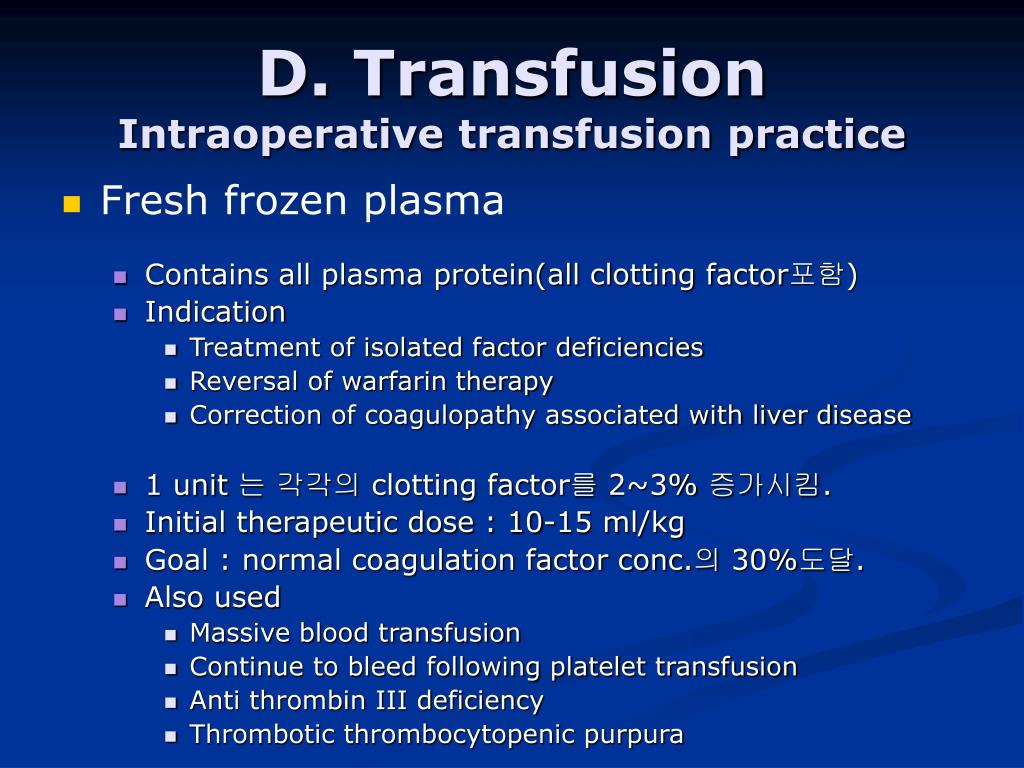 D. Transfusion
Intraoperative transfusion practice

Fresh frozen plasma

Contains all plasma protein(all clotting factor포함)
Indication
Treatment of isolated factor deficiencies
Reversal of warfarin therapy
Correction of coagulopathy associated with liver disease

1 unit 는 각각의 clotting factor를 2~3% 증가시킴.
Initial therapeutic dose : 10-15 ml/kg
Goal : normal coagulation factor conc.의 30%도달.
Also used
Massive blood transfusion
Continue to bleed following platelet transfusion
Anti thrombin III deficiency
Thrombotic thrombocytopenic purpura